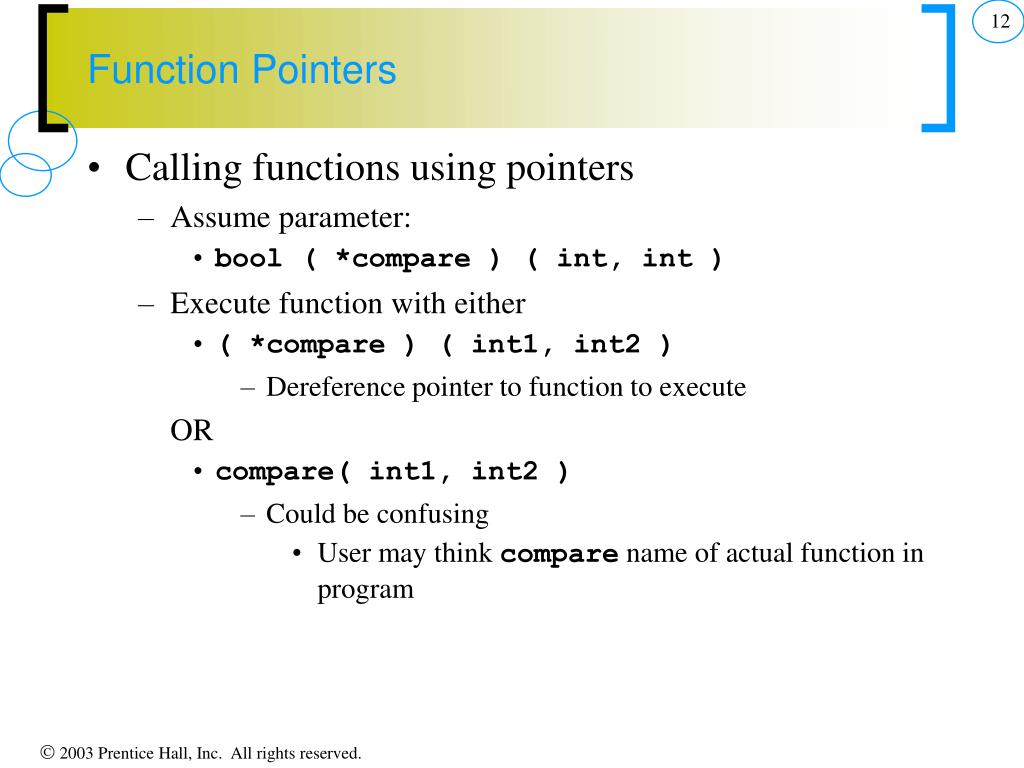 12

Function Pointers

• Calling functions using pointers
– Assume parameter:
• bool ( *compare ) ( int, int )
– Execute function with either
• ( *compare ) ( int1, int2 )
– Dereference pointer to function to execute
OR
• compare( int1, int2 )
– Could be confusing
• User may think compare name of actual function in program

© 2003 Prentice Hall, Inc. All rights reserved.